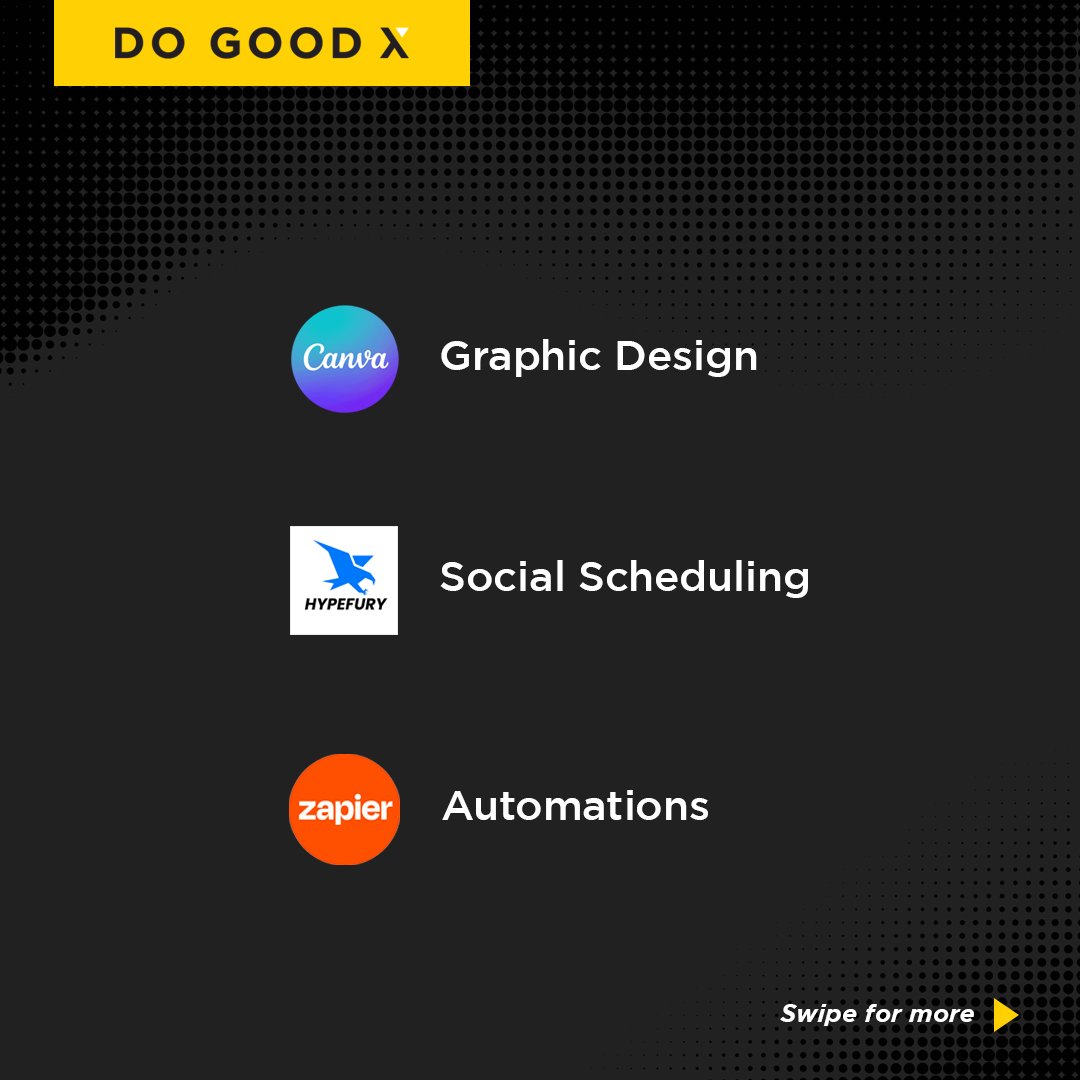 DO GOOD X

Canva Graphic Design

HYPEFURY Social Scheduling

zapier Automations

Swipe for more